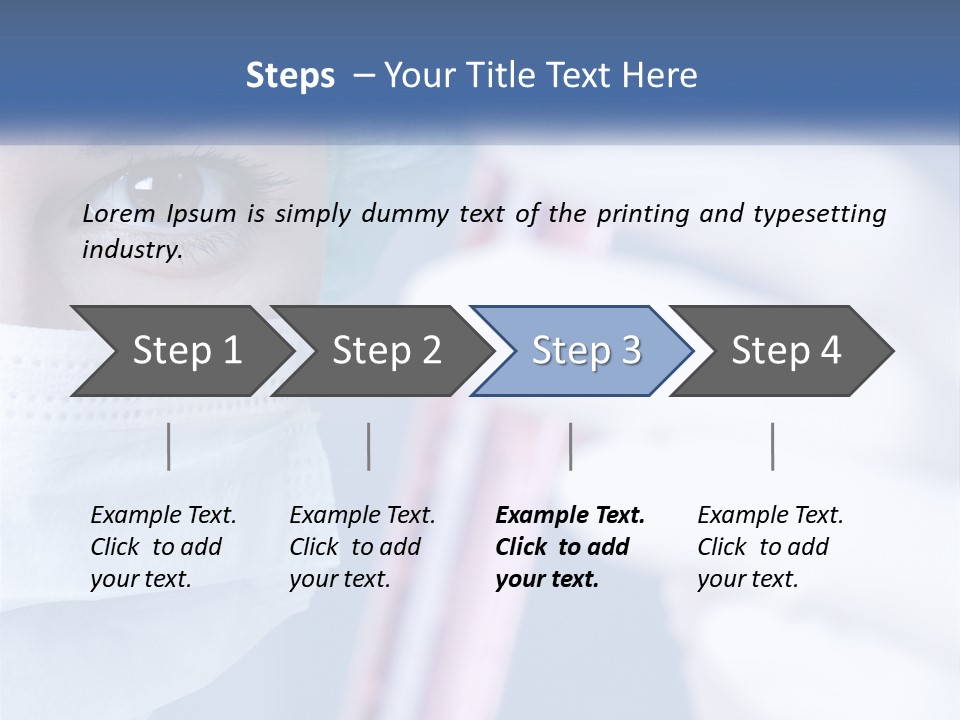 Steps – Your Title Text Here

Lorem Ipsum is simply dummy text of the printing and typesetting industry.

Step 1

Step 2

Step 3

Step 4

Example Text. Click to add your text.

Example Text. Click to add your text.

Example Text. Click to add your text.

Example Text. Click to add your text.